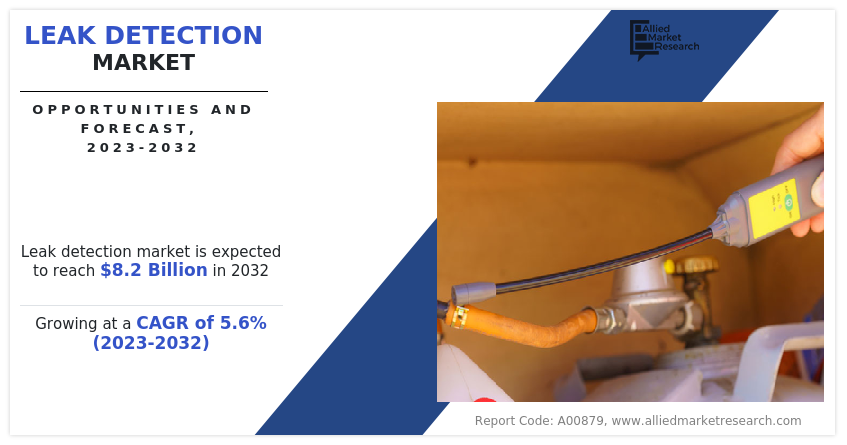 LEAK DETECTION
MARKET

OPPORTUNITIES AND FORECAST, 2023-2032

Allied Market Research

Leak detection market is expected to reach $8.2 Billion in 2032

Growing at a CAGR of 5.6% (2023-2032)

Report Code: A00879, www.alliedmarketresearch.com